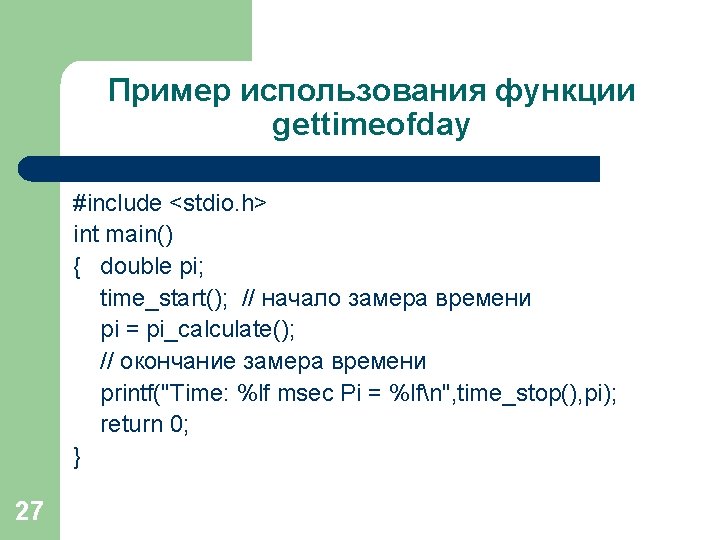 Пример использования функции gettimeofday

#include <stdio.h>
int main()
{   double pi;
    time_start();  // начало замера времени
    pi = pi_calculate();
    // окончание замера времени
    printf("Time: %lf msec Pi = %lf\n",time_stop(),pi);
    return 0;
}

27